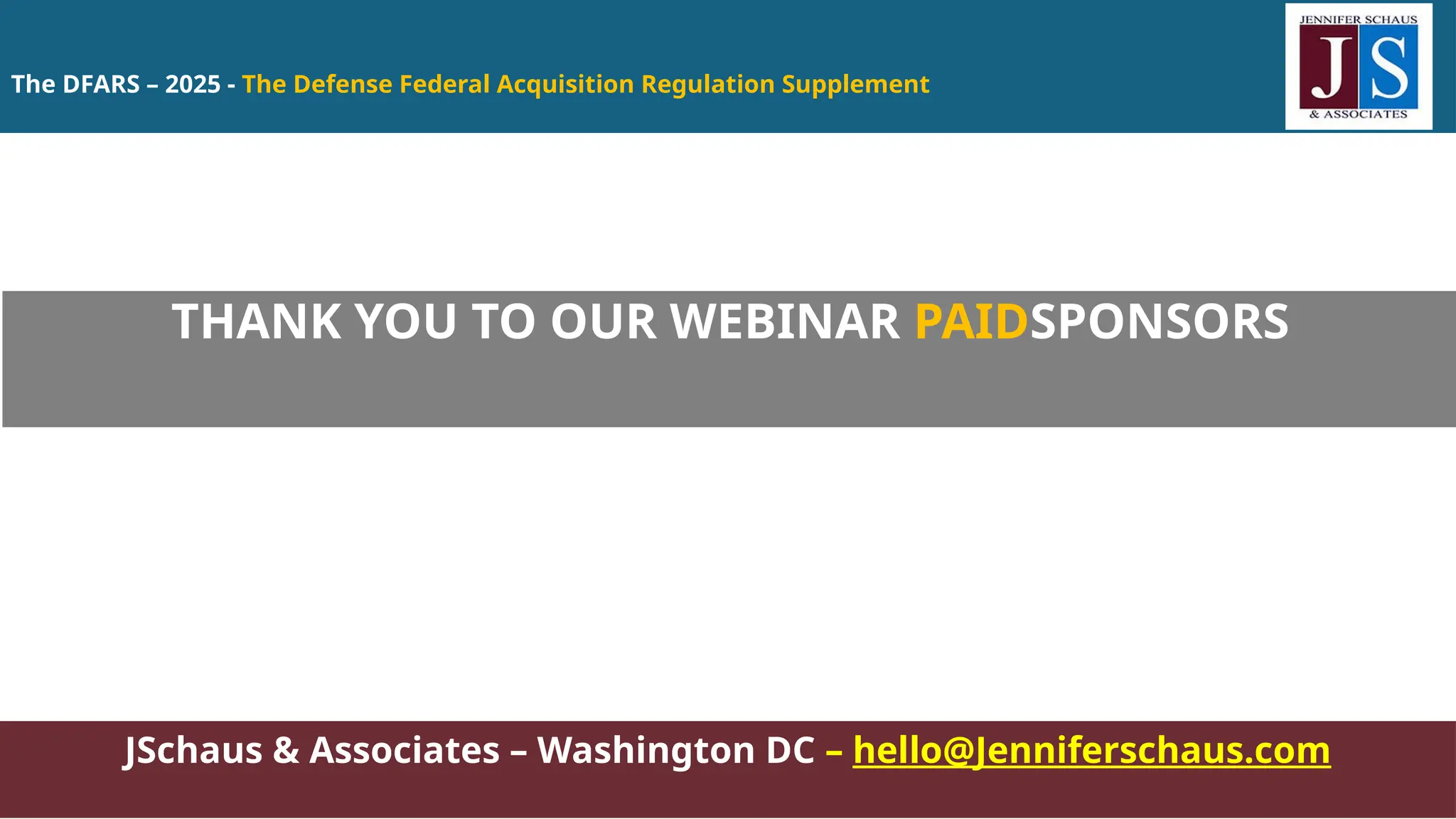 The DFARS – 2025 - The Defense Federal Acquisition Regulation Supplement

JENNIFER SCHAUS
JS
& ASSOCIATES

THANK YOU TO OUR WEBINAR PAIDSPONSORS

JSchaus & Associates – Washington DC – hello@Jenniferschaus.com